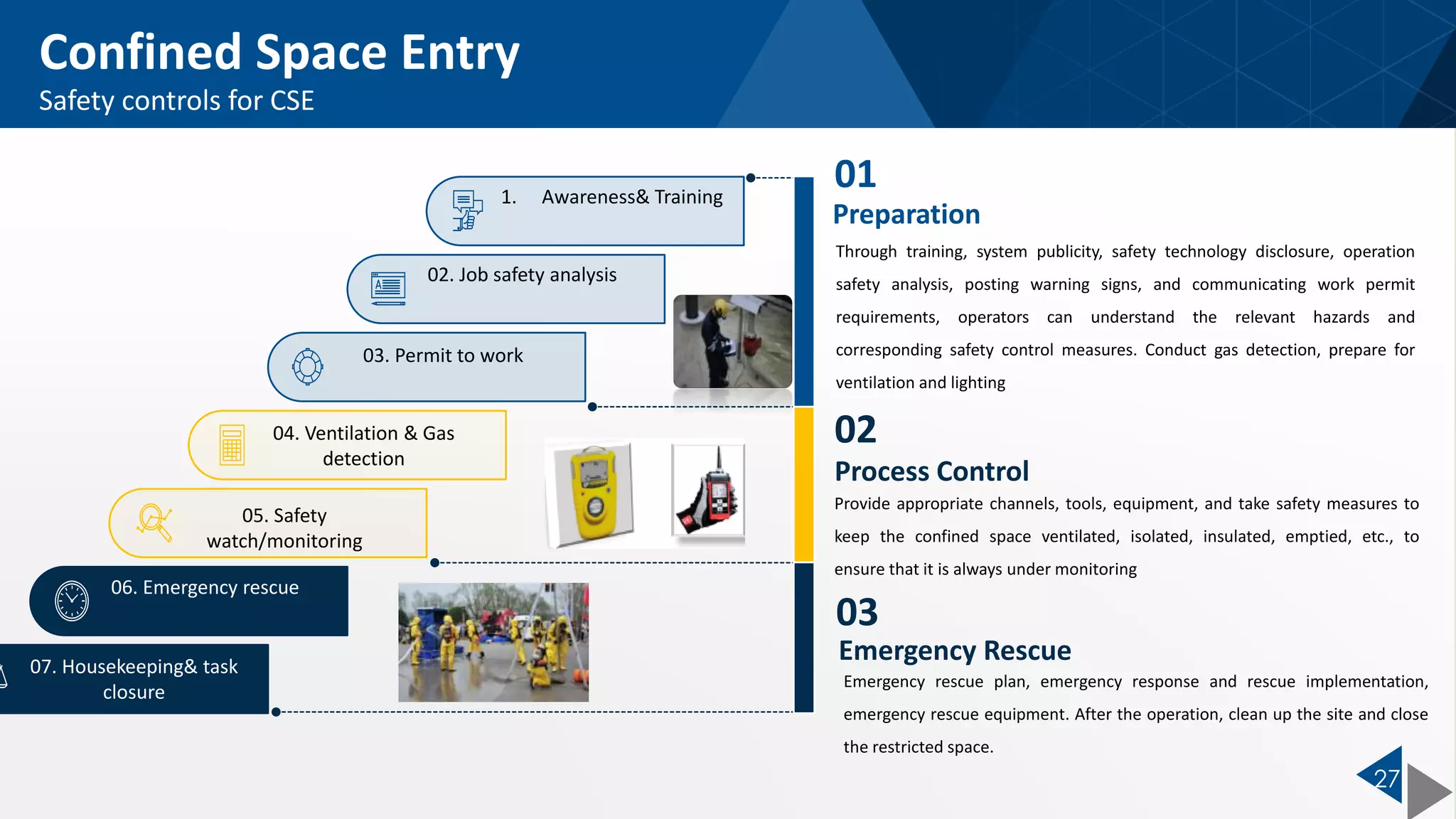 Confined Space Entry
Safety controls for CSE

1. Awareness& Training

02. Job safety analysis

03. Permit to work

04. Ventilation & Gas detection

05. Safety watch/monitoring

06. Emergency rescue

07. Housekeeping& task closure

01
Preparation
Through training, system publicity, safety technology disclosure, operation safety analysis, posting warning signs, and communicating work permit requirements, operators can understand the relevant hazards and corresponding safety control measures. Conduct gas detection, prepare for ventilation and lighting

02
Process Control
Provide appropriate channels, tools, equipment, and take safety measures to keep the confined space ventilated, isolated, insulated, emptied, etc., to ensure that it is always under monitoring

03
Emergency Rescue
Emergency rescue plan, emergency response and rescue implementation, emergency rescue equipment. After the operation, clean up the site and close the restricted space.

27